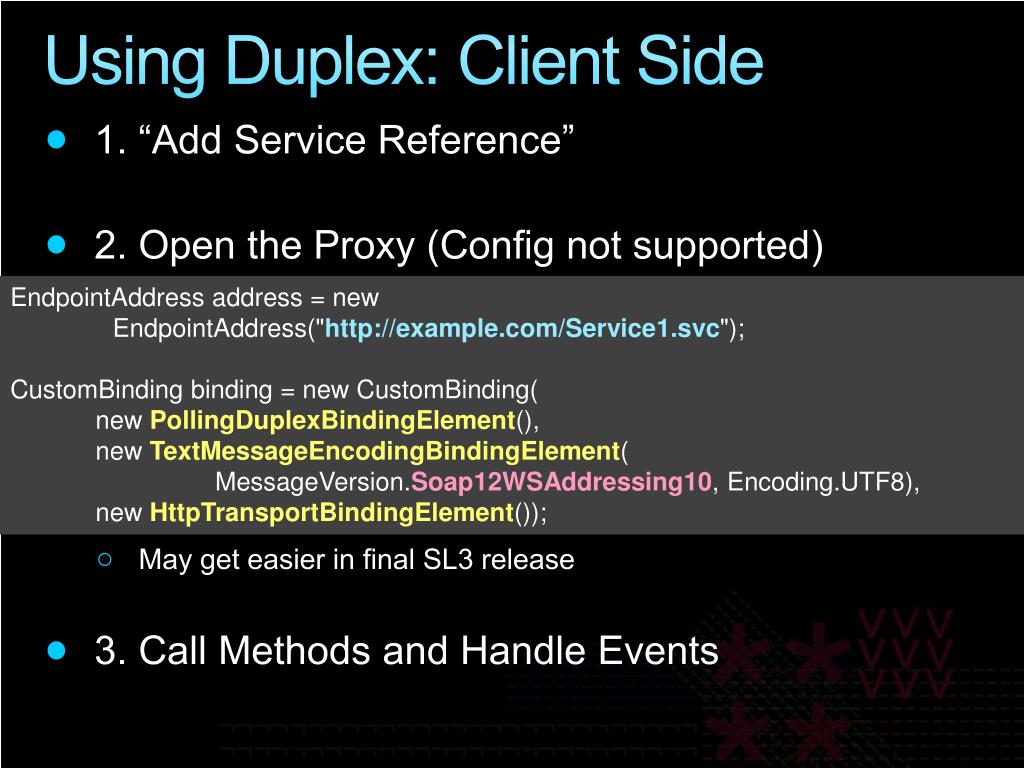 Using Duplex: Client Side

1. “Add Service Reference”

2. Open the Proxy (Config not supported)

EndpointAddress address = new
EndpointAddress("http://example.com/Service1.svc");

CustomBinding binding = new CustomBinding(
new PollingDuplexBindingElement(),
new TextMessageEncodingBindingElement(
MessageVersion.Soap12WSAddressing10, Encoding.UTF8),
new HttpTransportBindingElement());

May get easier in final SL3 release

3. Call Methods and Handle Events